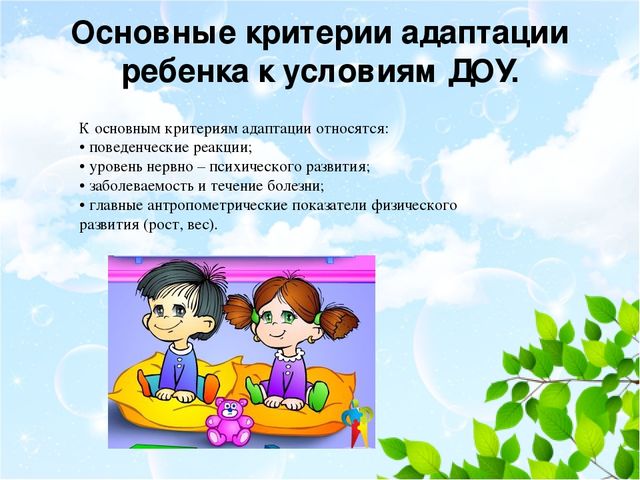 Основные критерии адаптации ребенка к условиям ДОУ.

К основным критериям адаптации относятся:
• поведенческие реакции;
• уровень нервно – психического развития;
• заболеваемость и течение болезни;
• главные антропометрические показатели физического развития (рост, вес).